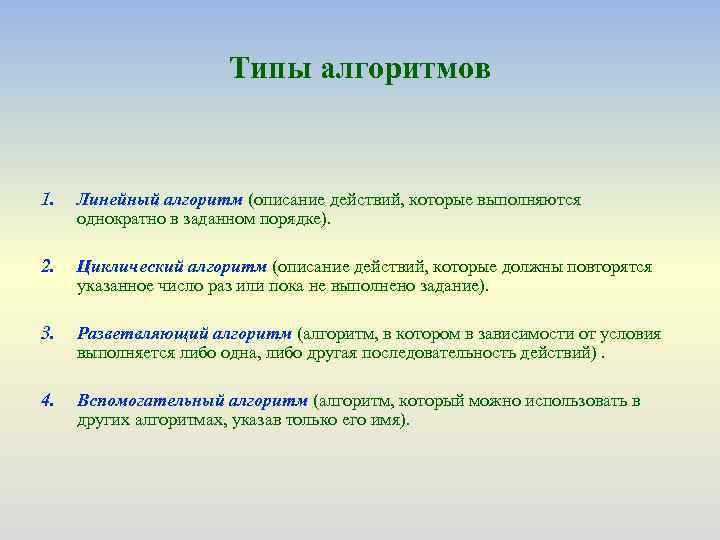 Типы алгоритмов

1. Линейный алгоритм (описание действий, которые выполняются однократно в заданном порядке).

2. Циклический алгоритм (описание действий, которые должны повторятся указанное число раз или пока не выполнено задание).

3. Разветвляющий алгоритм (алгоритм, в котором в зависимости от условия выполняется либо одна, либо другая последовательность действий) .

4. Вспомогательный алгоритм (алгоритм, который можно использовать в других алгоритмах, указав только его имя).